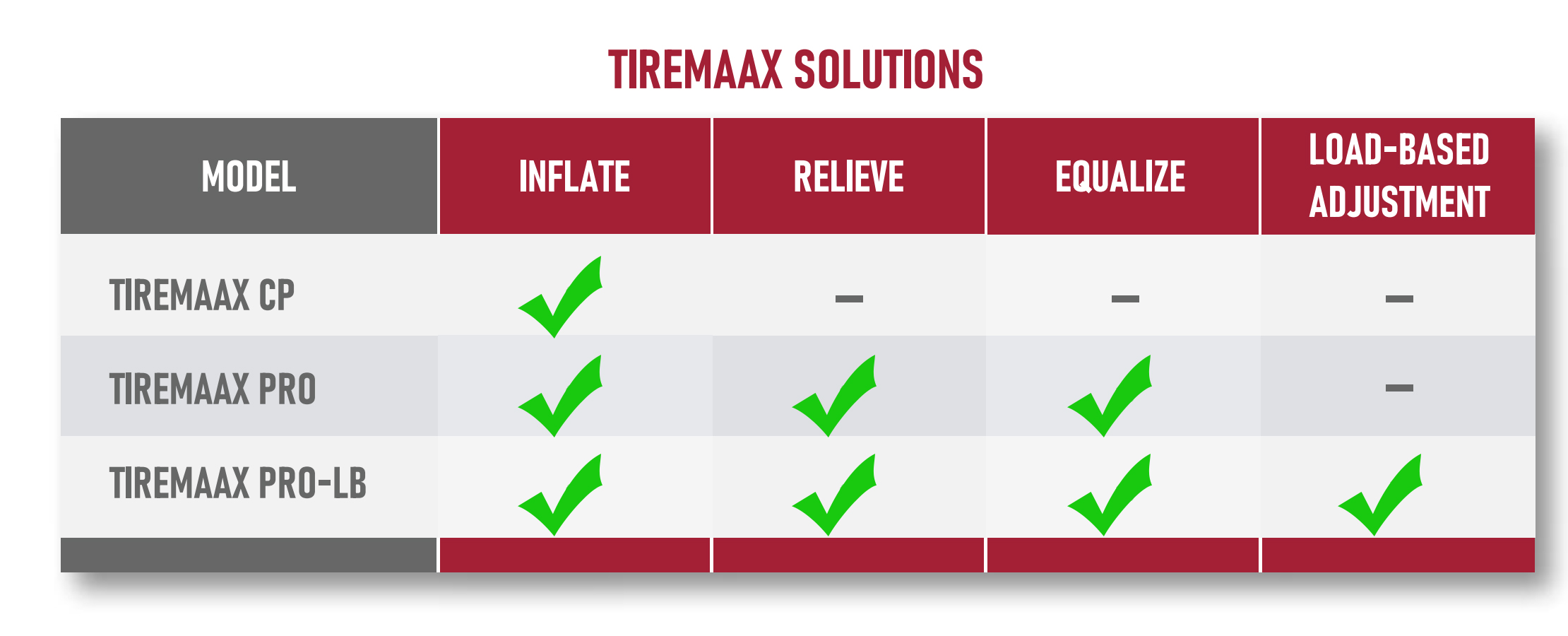 TIREMAAX SOLUTIONS

| MODEL | INFLATE | RELIEVE | EQUALIZE | LOAD-BASED ADJUSTMENT |
|---|---|---|---|---|
| TIREMAAX CP | ✓ | – | – | – |
| TIREMAAX PRO | ✓ | ✓ | ✓ | – |
| TIREMAAX PRO-LB | ✓ | ✓ | ✓ | ✓ |